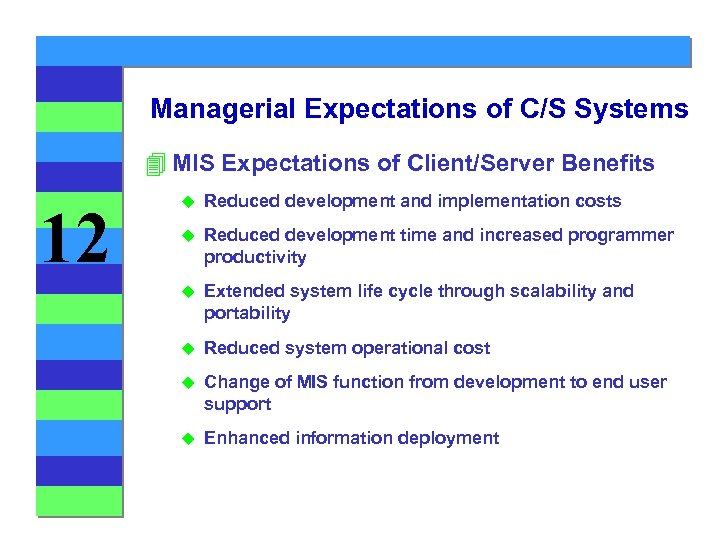 12

Managerial Expectations of C/S Systems

MIS Expectations of Client/Server Benefits

Reduced development and implementation costs

Reduced development time and increased programmer productivity

Extended system life cycle through scalability and portability

Reduced system operational cost

Change of MIS function from development to end user support

Enhanced information deployment